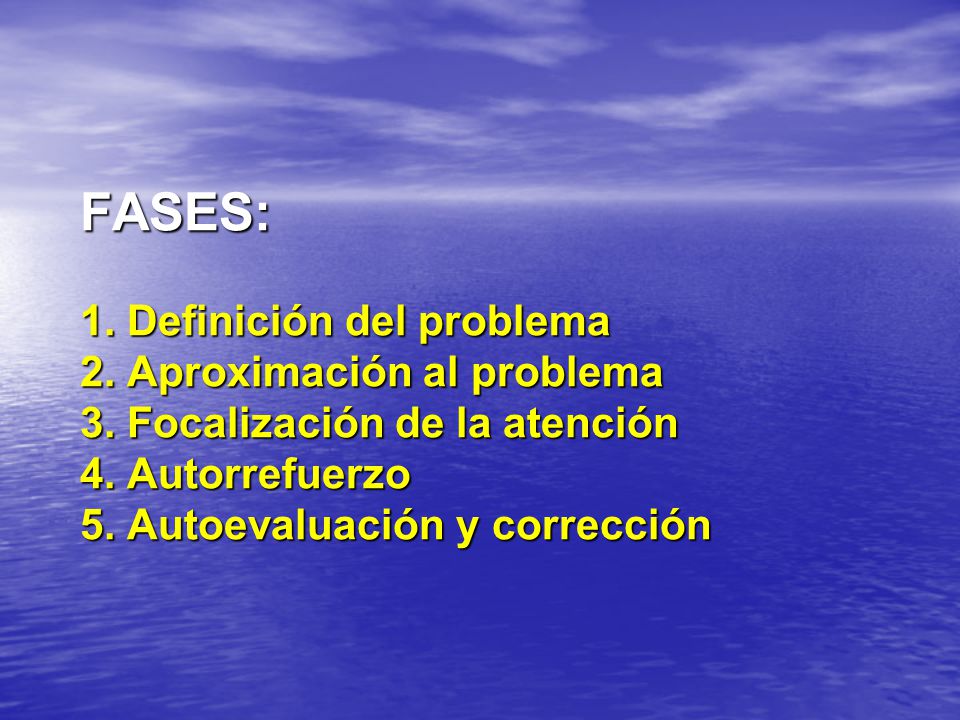 FASES:

1. Definición del problema
2. Aproximación al problema
3. Focalización de la atención
4. Autorrefuerzo
5. Autoevaluación y corrección